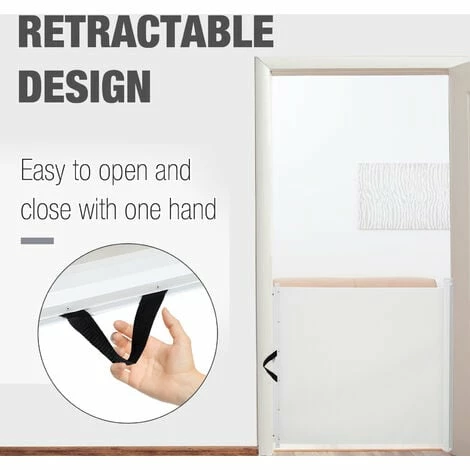 RETRACTABLE DESIGN

Easy to open and close with one hand